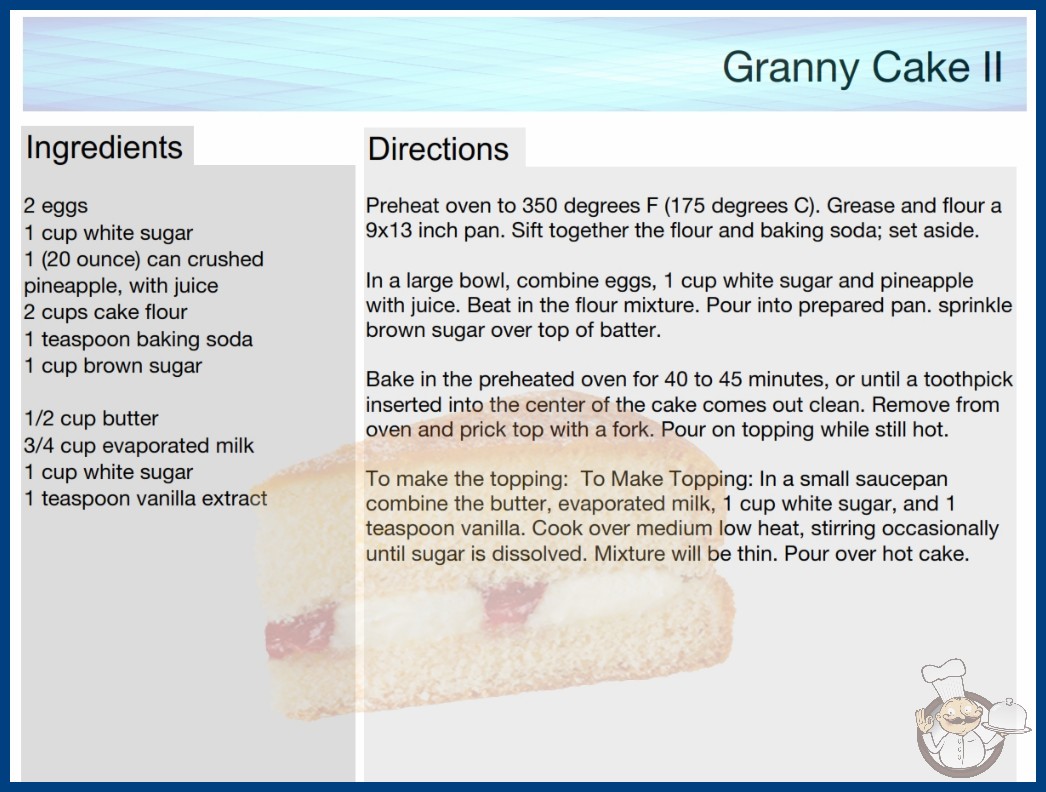 Granny Cake II

Ingredients

2 eggs
1 cup white sugar
1 (20 ounce) can crushed pineapple, with juice
2 cups cake flour
1 teaspoon baking soda
1 cup brown sugar

1/2 cup butter
3/4 cup evaporated milk
1 cup white sugar
1 teaspoon vanilla extract

Directions

Preheat oven to 350 degrees F (175 degrees C). Grease and flour a 9x13 inch pan. Sift together the flour and baking soda; set aside.

In a large bowl, combine eggs, 1 cup white sugar and pineapple with juice. Beat in the flour mixture. Pour into prepared pan. sprinkle brown sugar over top of batter.

Bake in the preheated oven for 40 to 45 minutes, or until a toothpick inserted into the center of the cake comes out clean. Remove from oven and prick top with a fork. Pour on topping while still hot.

To make the topping: To Make Topping: In a small saucepan combine the butter, evaporated milk, 1 cup white sugar, and 1 teaspoon vanilla. Cook over medium low heat, stirring occasionally until sugar is dissolved. Mixture will be thin. Pour over hot cake.